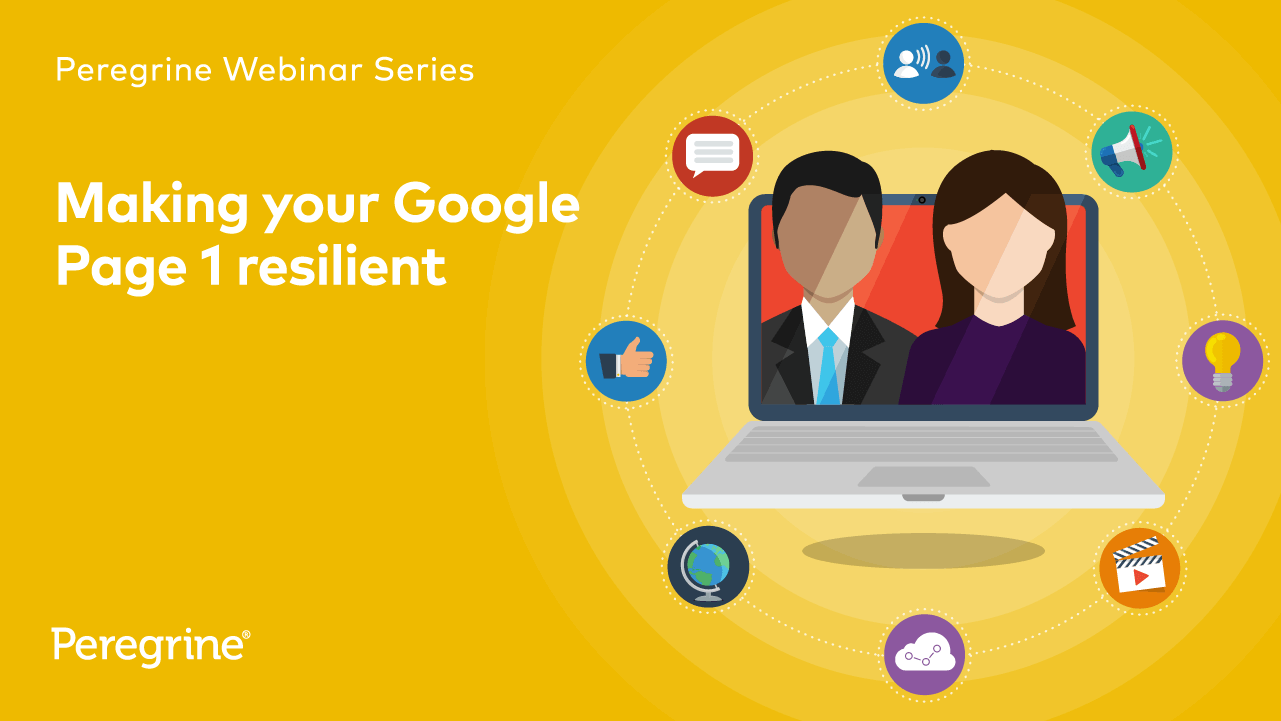 Peregrine Webinar Series

Making your Google Page 1 resilient

Peregrine®